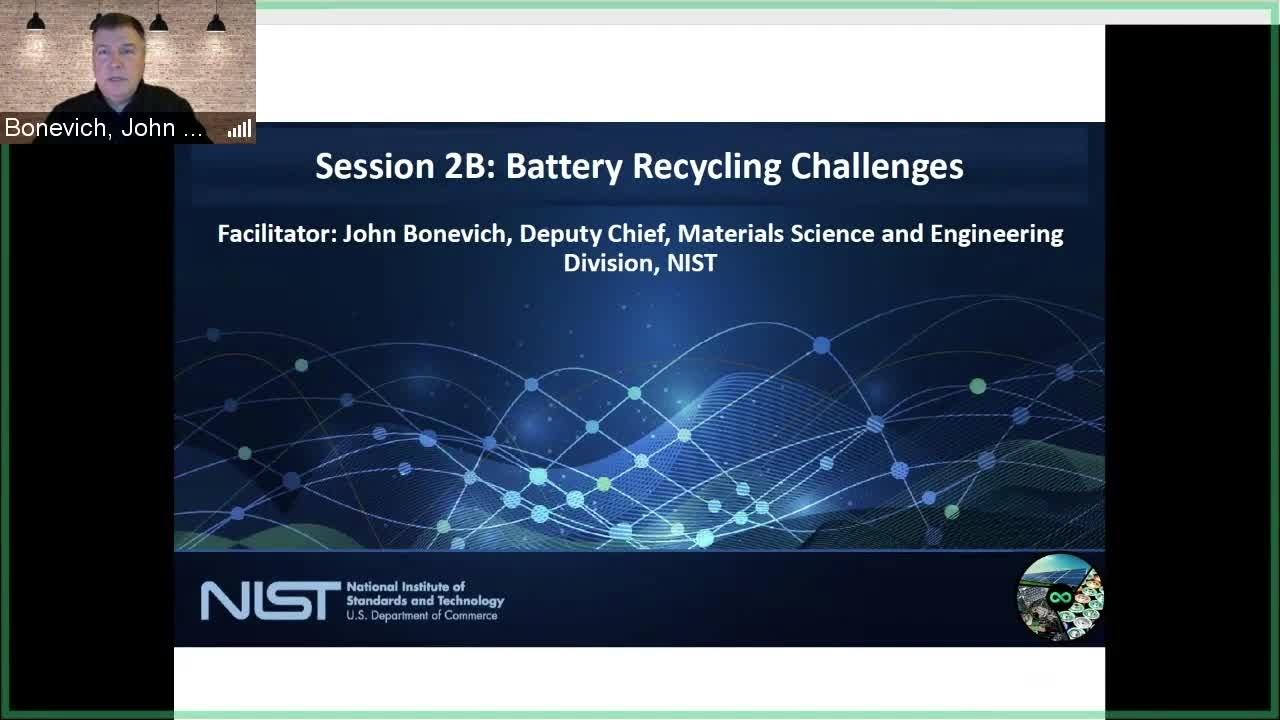 Bonevich, John ...

Session 2B: Battery Recycling Challenges

Facilitator: John Bonevich, Deputy Chief, Materials Science and Engineering Division, NIST

NIST National Institute of Standards and Technology U.S. Department of Commerce